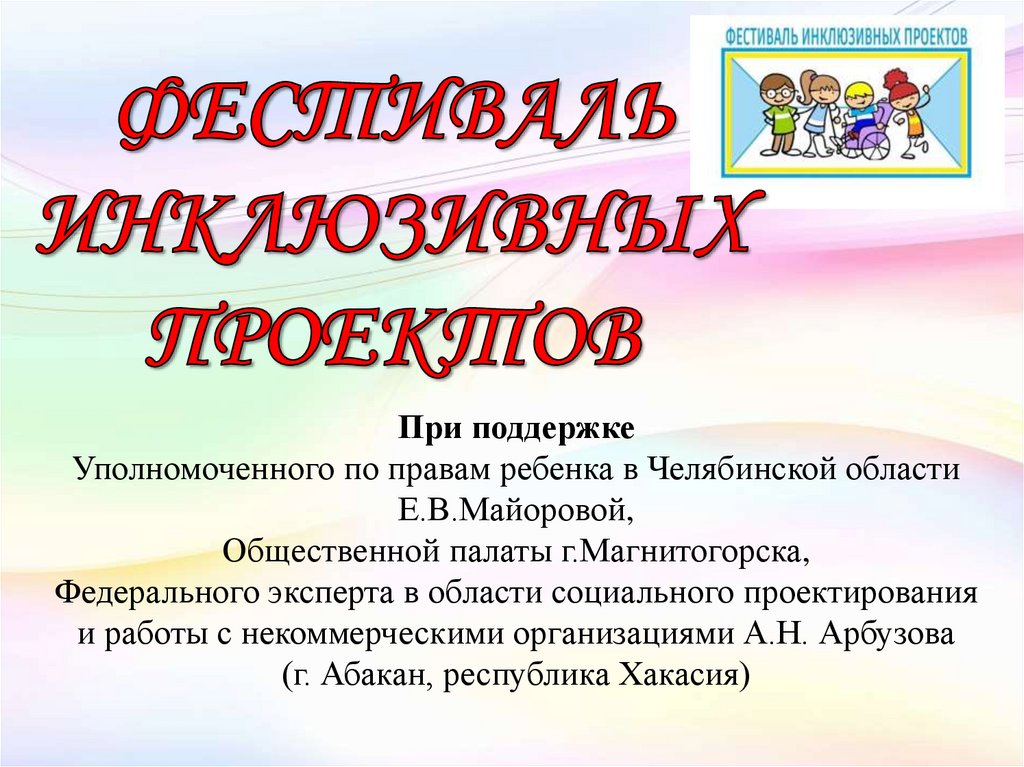 ФЕСТИВАЛЬ ИНКЛЮЗИВНЫХ ПРОЕКТОВ

ФЕСТИВАЛЬ ИНКЛЮЗИВНЫХ ПРОЕКТОВ

При поддержке
Уполномоченного по правам ребенка в Челябинской области Е.В.Майоровой,
Общественной палаты г.Магнитогорска,
Федерального эксперта в области социального проектирования и работы с некоммерческими организациями А.Н. Арбузова
(г. Абакан, республика Хакасия)